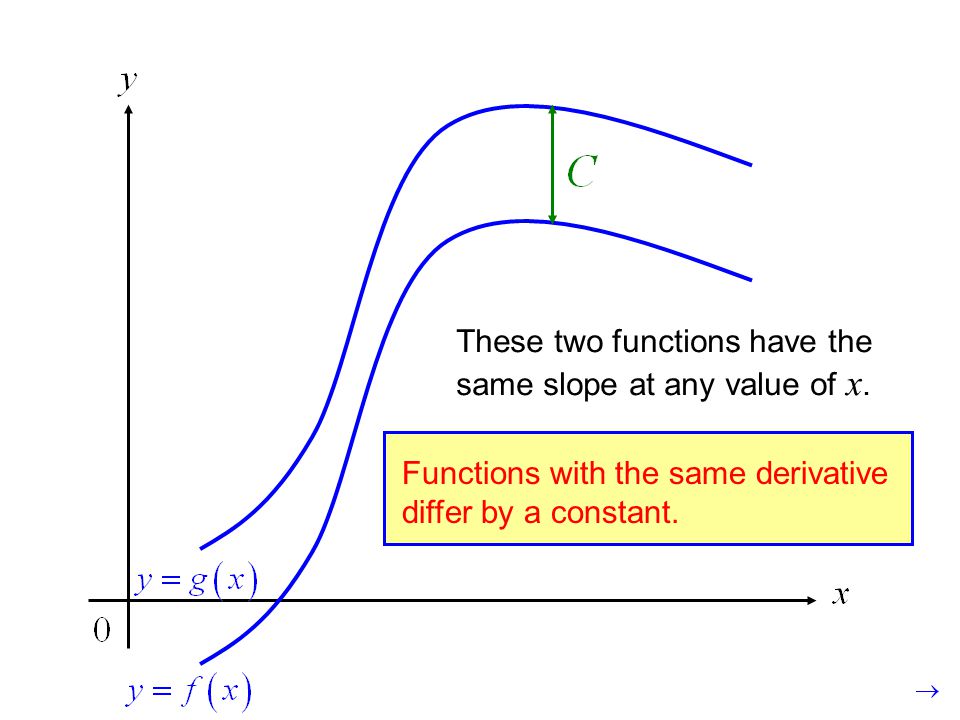 $y$

$C$

These two functions have the same slope at any value of $x$.

Functions with the same derivative differ by a constant.

$y = g(x)$

$x$

$0$

$y = f(x)$

$\rightarrow$